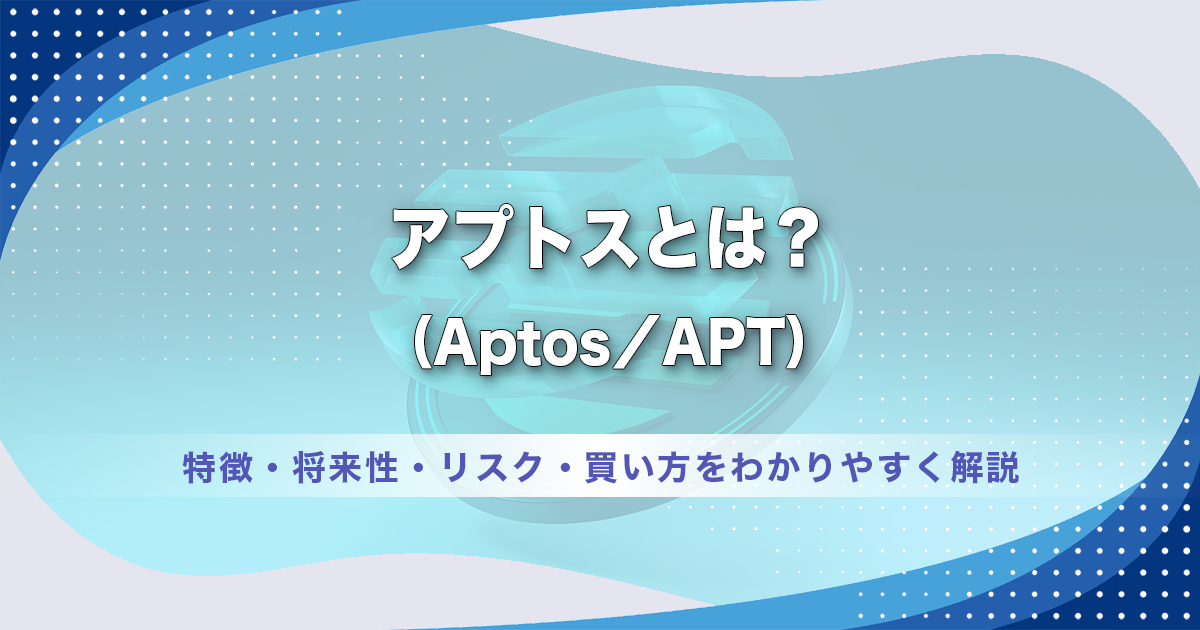 アプトスとは？
(Aptos／APT)

特徴・将来性・リスク・買い方をわかりやすく解説